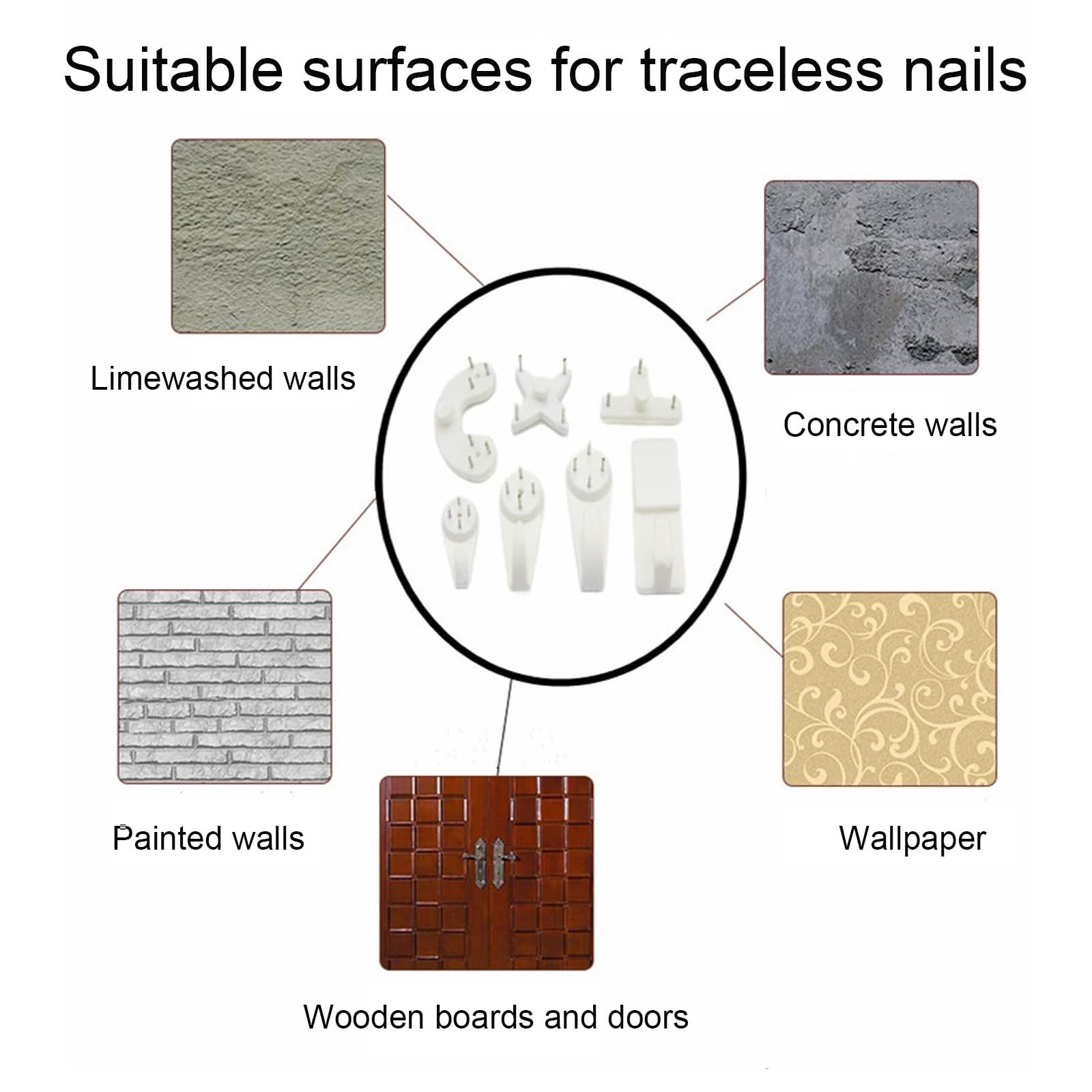 Suitable surfaces for traceless nails

Limewashed walls

Concrete walls

Painted walls

Wallpaper

Wooden boards and doors